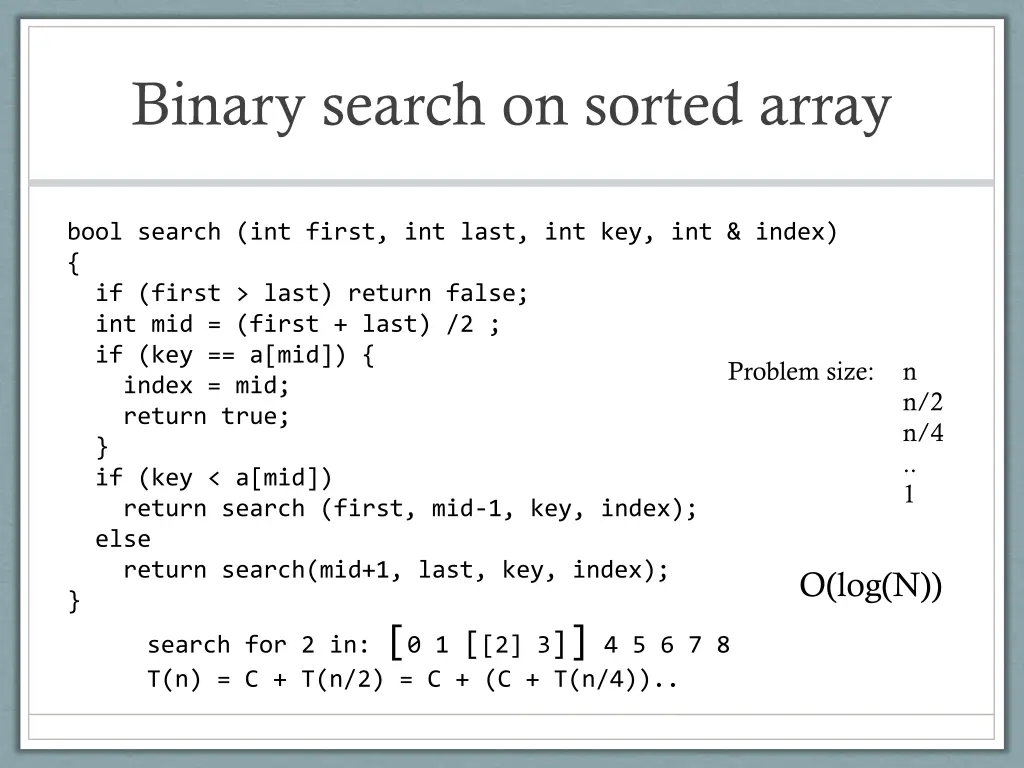 Binary search on sorted array

bool search (int first, int last, int key, int & index)
{
  if (first > last) return false;
  int mid = (first + last) /2 ;
  if (key == a[mid]) {
    index = mid;
    return true;
  }
  if (key < a[mid])
    return search (first, mid-1, key, index);
  else
    return search(mid+1, last, key, index);
}

Problem size: n
n/2
n/4
..
1

O(log(N))

search for 2 in: [0 1 [[2] 3]] 4 5 6 7 8
T(n) = C + T(n/2) = C + (C + T(n/4))..